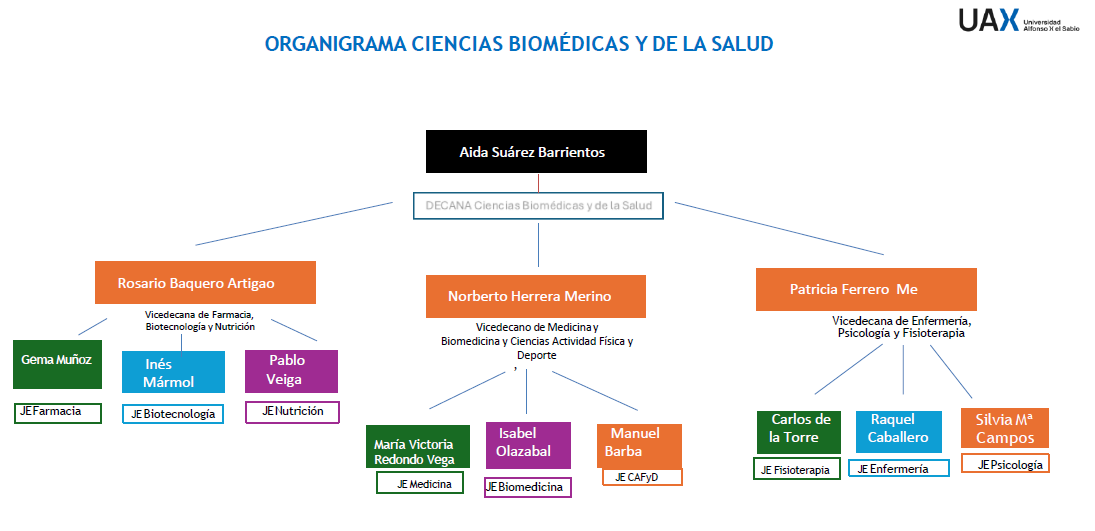 UAX Universidad Alfonso X el Sabio

ORGANIGRAMA CIENCIAS BIOMÉDICAS Y DE LA SALUD

Aida Suárez Barrientos

DECANA Ciencias Biomédicas y de la Salud

Rosario Baquero Artigao

Vicedecana de Farmacia, Biotecnología y Nutrición

Gema Muñoz

JE Farmacia

Inés Mármol

JE Biotecnología

Pablo Veiga

JE Nutrición

Norberto Herrera Merino

Vicedecano de Medicina y Biomedicina y Ciencias Actividad Física y Deporte
,

María Victoria Redondo Vega

JE Medicina

Isabel Olazabal

JE Biomedicina

Manuel Barba

JE CAFyD

Patricia Ferrero Me

Vicedecana de Enfermería, Psicología y Fisioterapia

Carlos de la Torre

JE Fisioterapia

Raquel Caballero

JE Enfermería

Silvia Mª Campos

JE Psicología